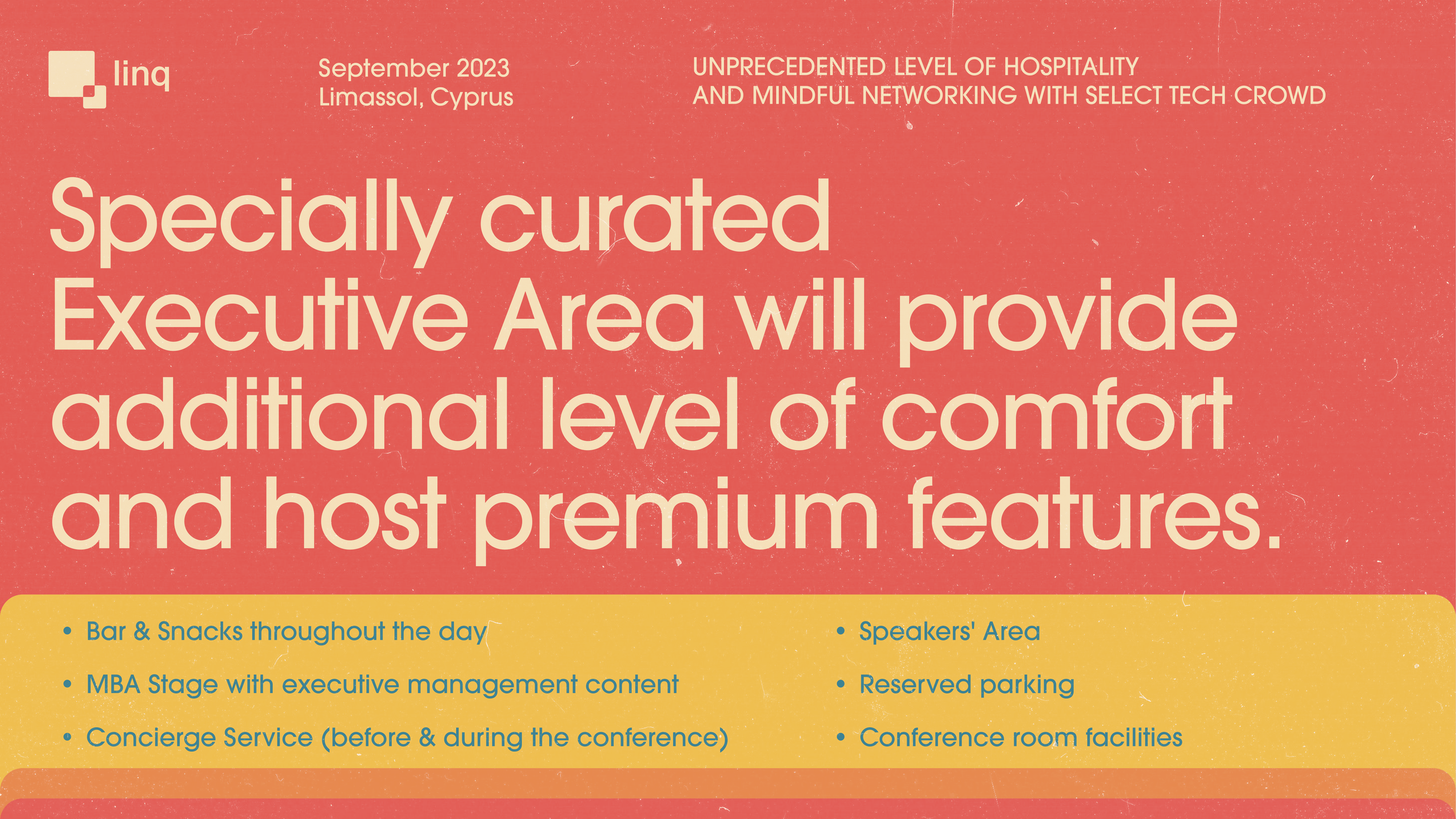 linq

September 2023
Limassol, Cyprus

UNPRECEDENTED LEVEL OF HOSPITALITY
AND MINDFUL NETWORKING WITH SELECT TECH CROWD

Specially curated Executive Area will provide additional level of comfort and host premium features.

• Bar & Snacks throughout the day
• MBA Stage with executive management content
• Concierge Service (before & during the conference)

• Speakers' Area
• Reserved parking
• Conference room facilities